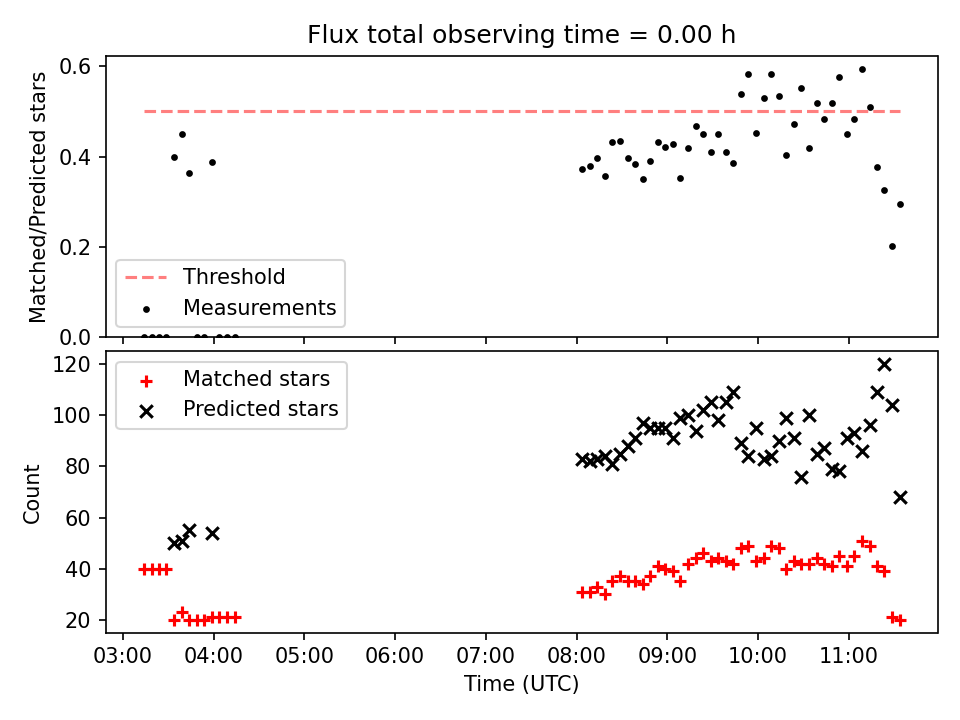 Flux total observing time = 0.00 h

Matched/Predicted stars

0.6
0.4
0.2
0.0

Threshold
Measurements

Count

120
100
80
60
40
20

Matched stars
Predicted stars

03:00 04:00 05:00 06:00 07:00 08:00 09:00 10:00 11:00

Time (UTC)